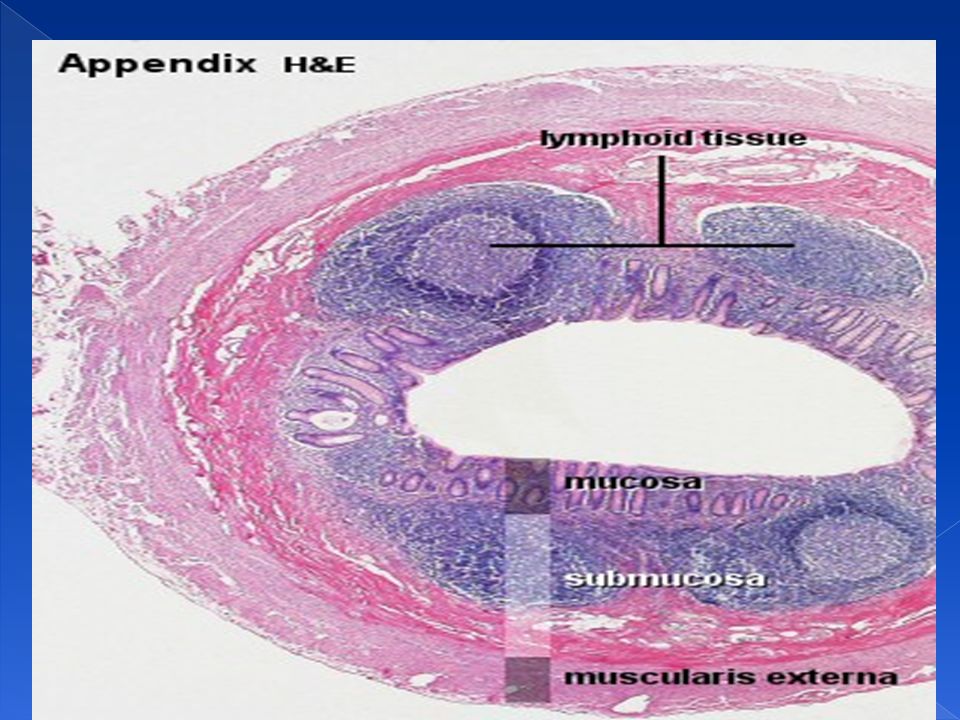 Appendix H&E

lymphoid tissue

mucosa

submucosa

muscularis externa